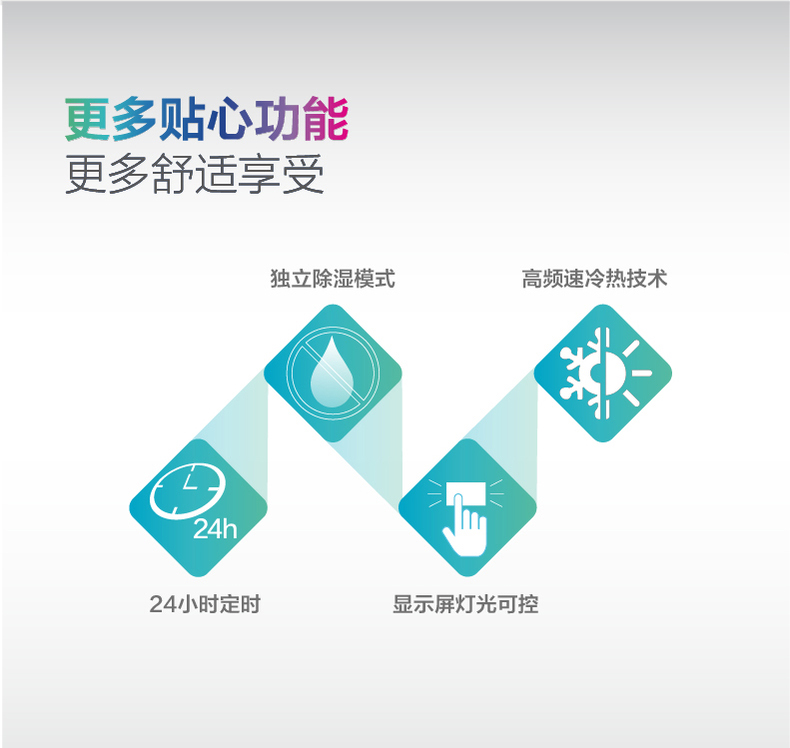 更多贴心功能
更多舒适享受

独立除湿模式

高频速冷热技术

24h

24小时定时

显示屏灯光可控